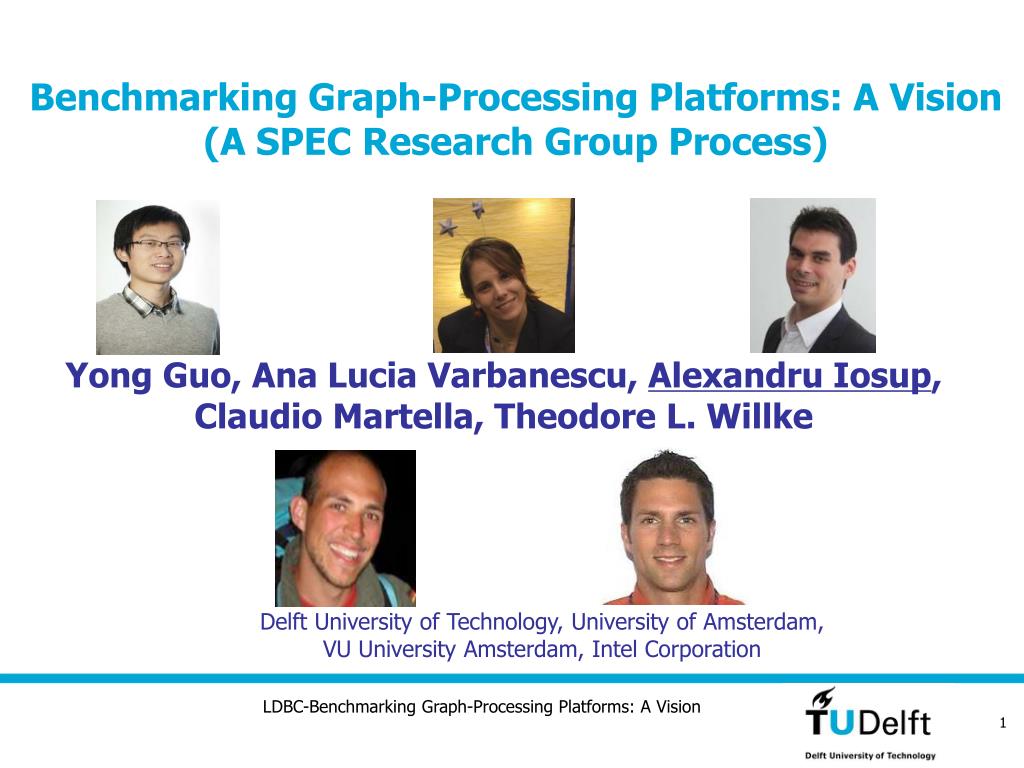 Benchmarking Graph-Processing Platforms: A Vision
(A SPEC Research Group Process)

Yong Guo, Ana Lucia Varbanescu, Alexandru Iosup, Claudio Martella, Theodore L. Willke

Delft University of Technology, University of Amsterdam, VU University Amsterdam, Intel Corporation

LDBC-Benchmarking Graph-Processing Platforms: A Vision

TUDelft
Delft University of Technology

1